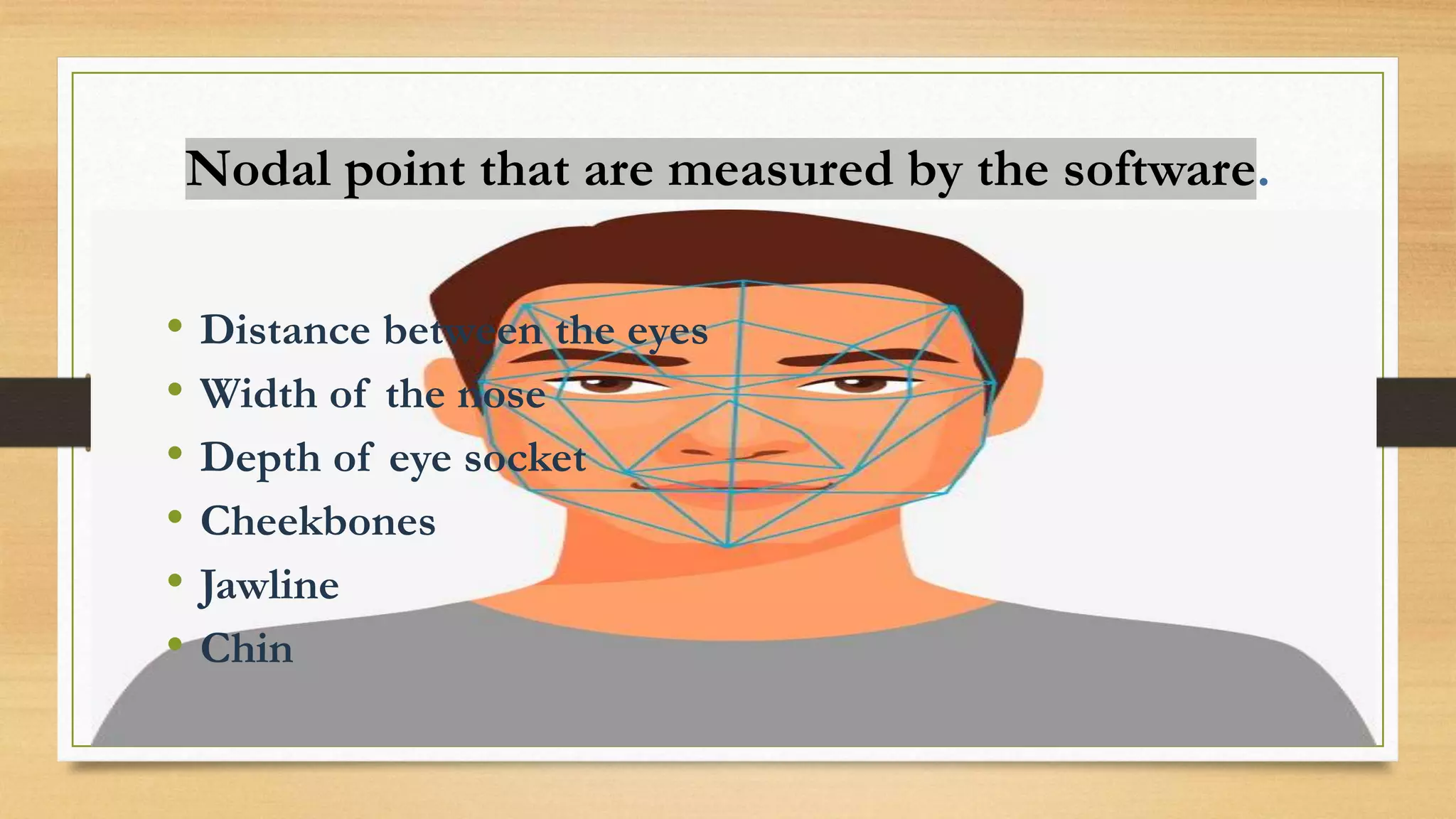 Nodal point that are measured by the software.

• Distance between the eyes
• Width of the nose
• Depth of eye socket
• Cheekbones
• Jawline
• Chin